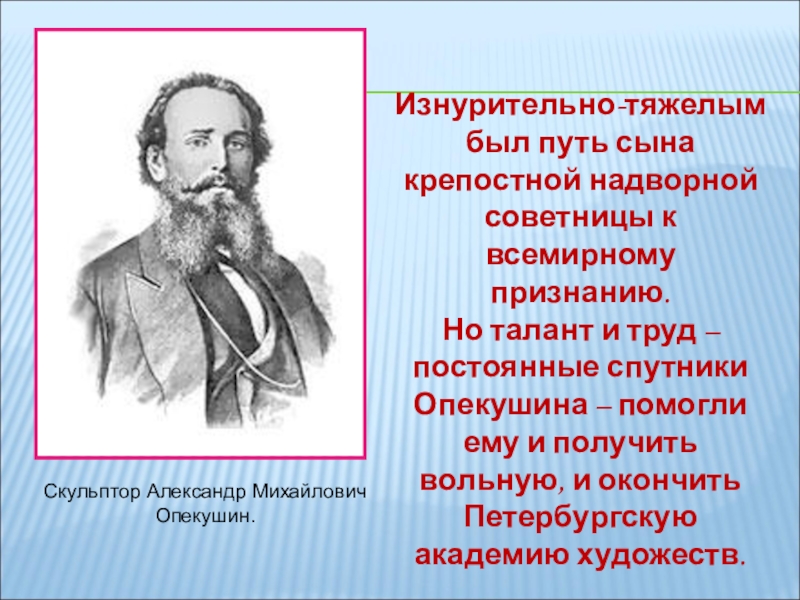 Изнурительно-тяжелым был путь сына крепостной надворной советницы к всемирному признанию.
Но талант и труд – постоянные спутники Опекушина – помогли ему и получить вольную, и окончить Петербургскую академию художеств.

Скульптор Александр Михайлович Опекушин.